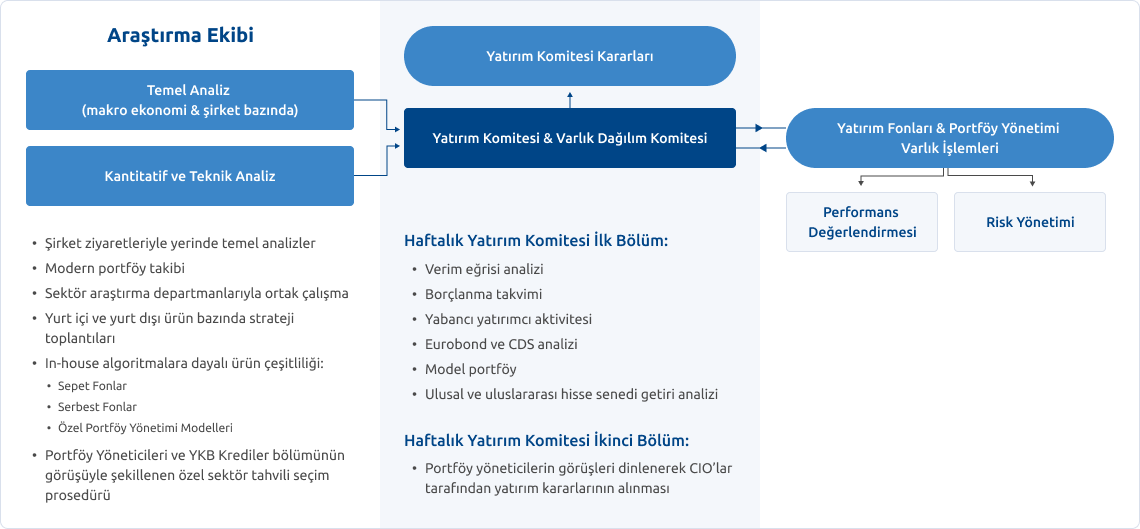 Araştırma Ekibi

Temel Analiz
(makro ekonomi & şirket bazında)

Kantitatif ve Teknik Analiz

• Şirket ziyaretleriyle yerinde temel analizler
• Modern portföy takibi
• Sektör araştırma departmanlarıyla ortak çalışma
• Yurt içi ve yurt dışı ürün bazında strateji toplantıları
• In-house algoritmalara dayalı ürün çeşitliliği:
  • Sepet Fonlar
  • Serbest Fonlar
  • Özel Portföy Yönetimi Modelleri
• Portföy Yöneticileri ve YKB Krediler bölümünün görüşüyle şekillenen özel sektör tahvili seçim prosedürü

Yatırım Komitesi Kararları

Yatırım Komitesi & Varlık Dağılım Komitesi

Haftalık Yatırım Komitesi İlk Bölüm:
• Verim eğrisi analizi
• Borçlanma takvimi
• Yabancı yatırımcı aktivitesi
• Eurobond ve CDS analizi
• Model portföy
• Ulusal ve uluslararası hisse senedi getiri analizi

Haftalık Yatırım Komitesi İkinci Bölüm:
• Portföy yöneticilerin görüşleri dinlenerek CIO'lar tarafından yatırım kararlarının alınması

Yatırım Fonları & Portföy Yönetimi
Varlık İşlemleri

Performans
Değerlendirmesi

Risk Yönetimi